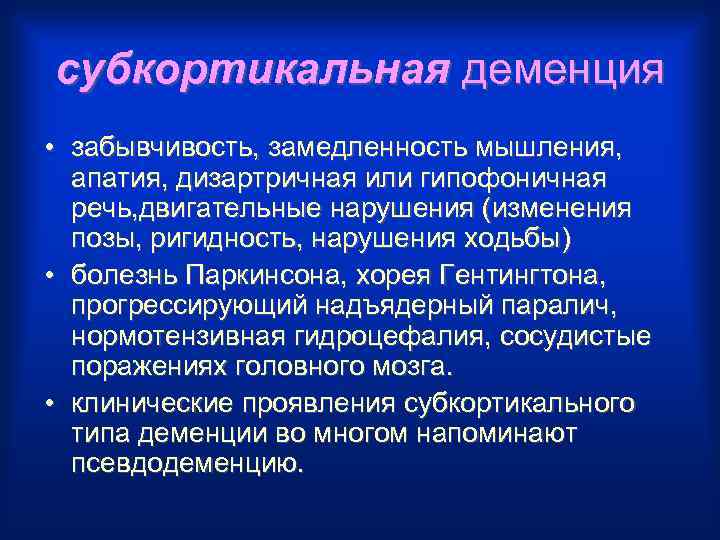 субкортикальная деменция

• забывчивость, замедленность мышления, апатия, дизартричная или гипофоничная речь,двигательные нарушения (изменения позы, ригидность, нарушения ходьбы)

• болезнь Паркинсона, хорея Гентингтона, прогрессирующий надъядерный паралич, нормотензивная гидроцефалия, сосудистые поражениях головного мозга.

• клинические проявления субкортикального типа деменции во многом напоминают псевдодеменцию.